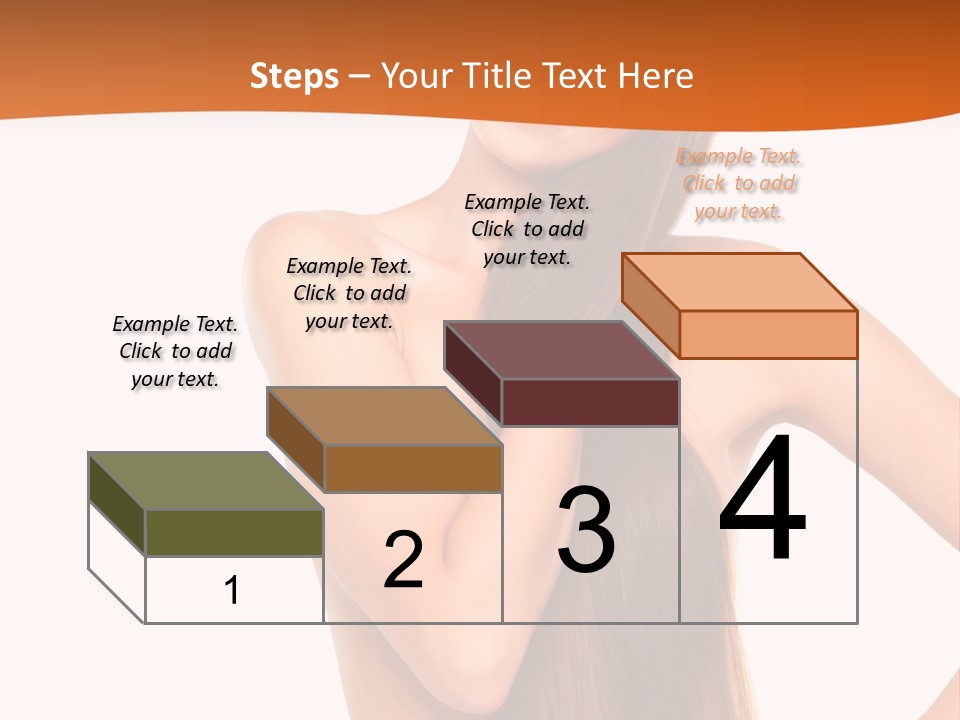 Steps – Your Title Text Here

Example Text. Click to add your text.

Example Text. Click to add your text.

Example Text. Click to add your text.

Example Text. Click to add your text.

1

2

3

4